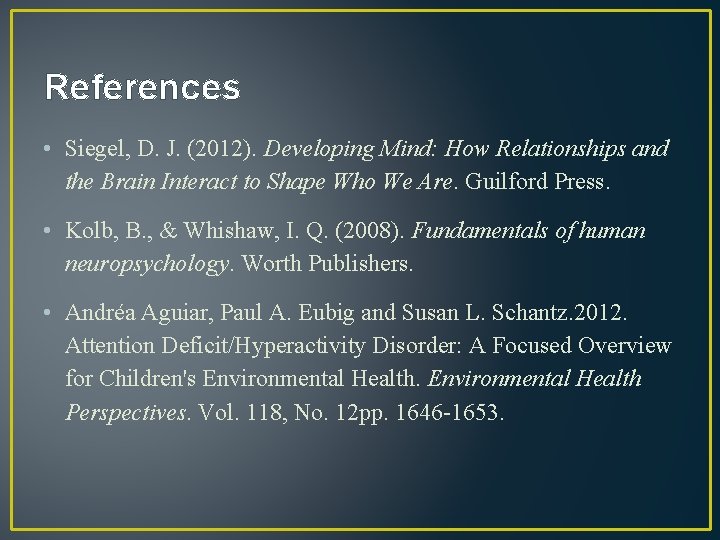 References

• Siegel, D. J. (2012). Developing Mind: How Relationships and the Brain Interact to Shape Who We Are. Guilford Press.

• Kolb, B., & Whishaw, I. Q. (2008). Fundamentals of human neuropsychology. Worth Publishers.

• Andréa Aguiar, Paul A. Eubig and Susan L. Schantz.2012. Attention Deficit/Hyperactivity Disorder: A Focused Overview for Children's Environmental Health. Environmental Health Perspectives. Vol. 118, No. 12pp. 1646-1653.